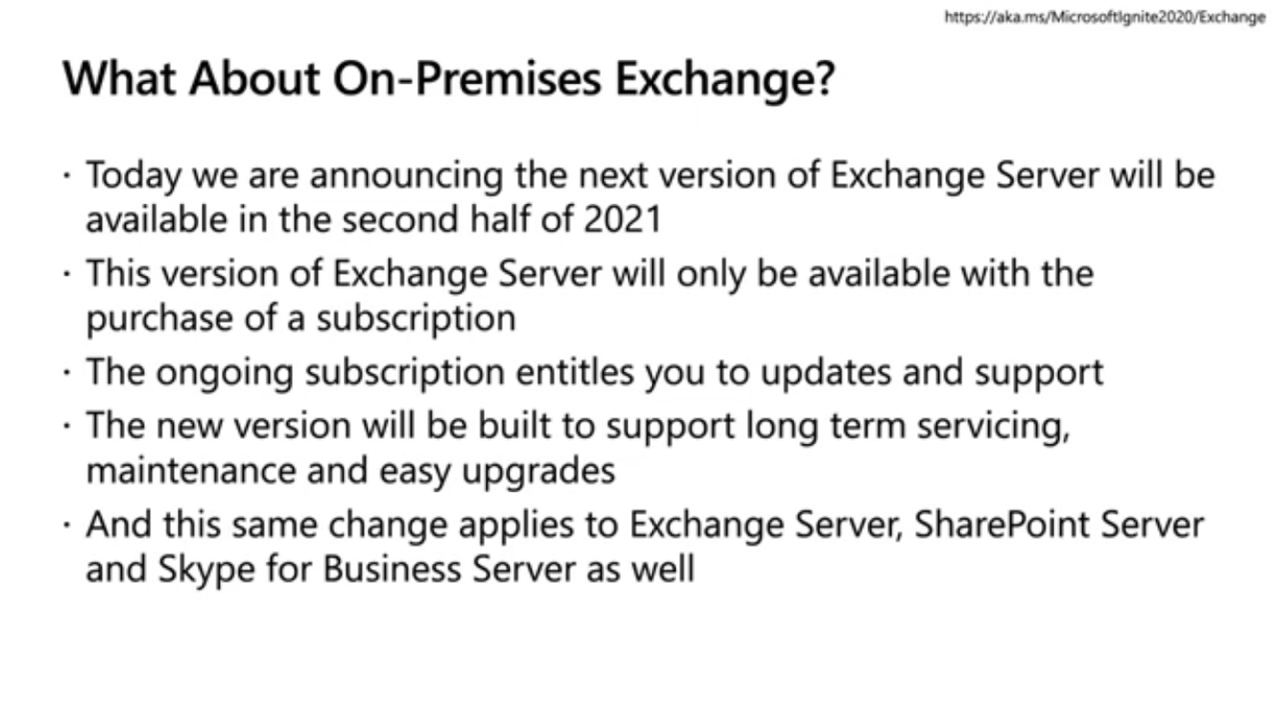 https://aka.ms/MicrosoftIgnite2020/Exchange

What About On-Premises Exchange?

· Today we are announcing the next version of Exchange Server will be available in the second half of 2021

· This version of Exchange Server will only be available with the purchase of a subscription

· The ongoing subscription entitles you to updates and support

· The new version will be built to support long term servicing, maintenance and easy upgrades

· And this same change applies to Exchange Server, SharePoint Server and Skype for Business Server as well